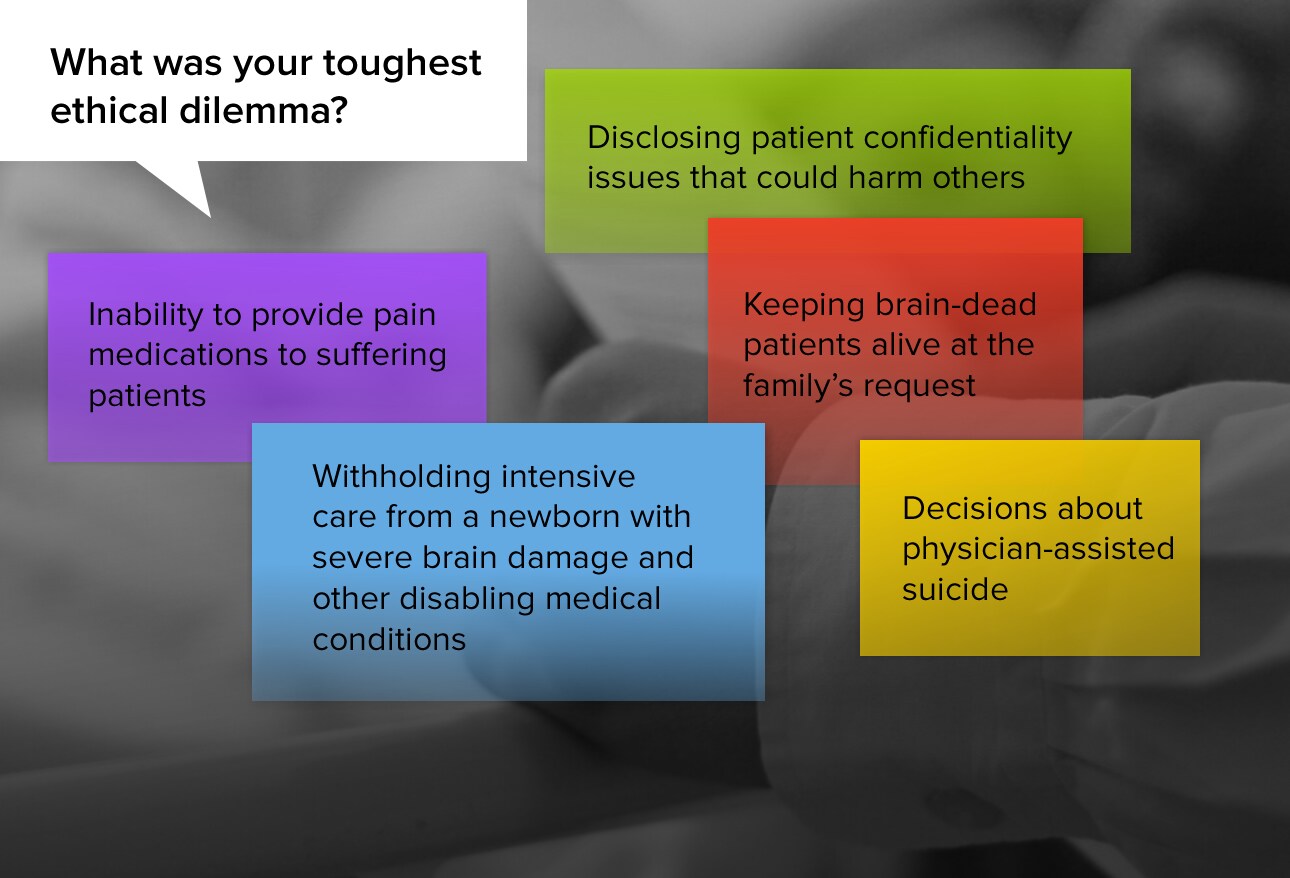 What was your toughest ethical dilemma?

Disclosing patient confidentiality issues that could harm others

Inability to provide pain medications to suffering patients

Keeping brain-dead patients alive at the family's request

Withholding intensive care from a newborn with severe brain damage and other disabling medical conditions

Decisions about physician-assisted suicide